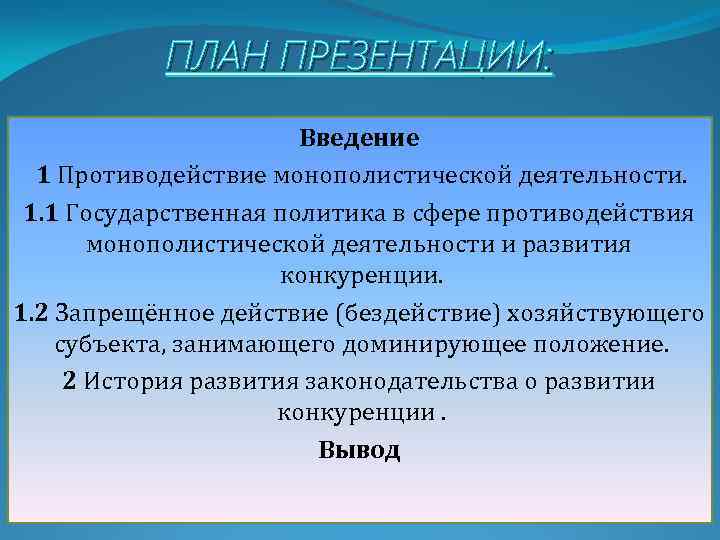 ПЛАН ПРЕЗЕНТАЦИИ:

Введение

1 Противодействие монополистической деятельности.

1.1 Государственная политика в сфере противодействия монополистической деятельности и развития конкуренции.

1.2 Запрещённое действие (бездействие) хозяйствующего субъекта, занимающего доминирующее положение.

2 История развития законодательства о развитии конкуренции .

Вывод